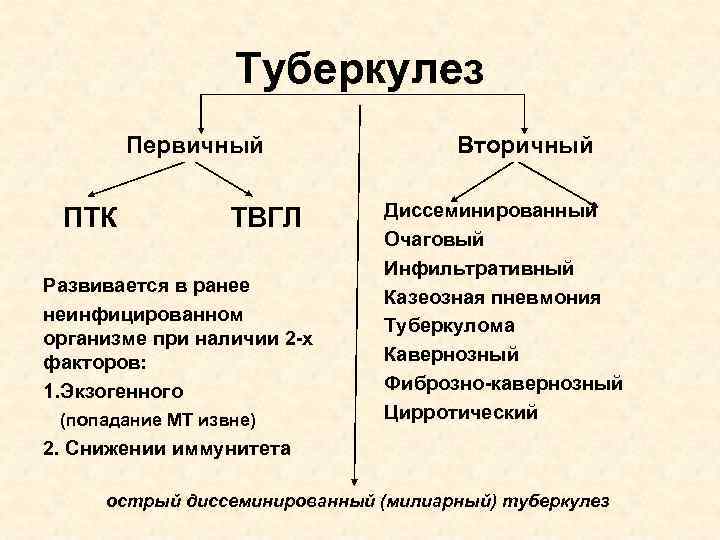 Туберкулез

Первичный

ПТК

ТВГЛ

Развивается в ранее неинфицированном организме при наличии 2-х факторов:

1.Экзогенного

(попадание МТ извне)

2. Снижении иммунитета

Вторичный

Диссеминированный

Очаговый

Инфильтративный

Казеозная пневмония

Туберкулома

Кавернозный

Фиброзно-кавернозный

Цирротический

острый диссеминированный (милиарный) туберкулез